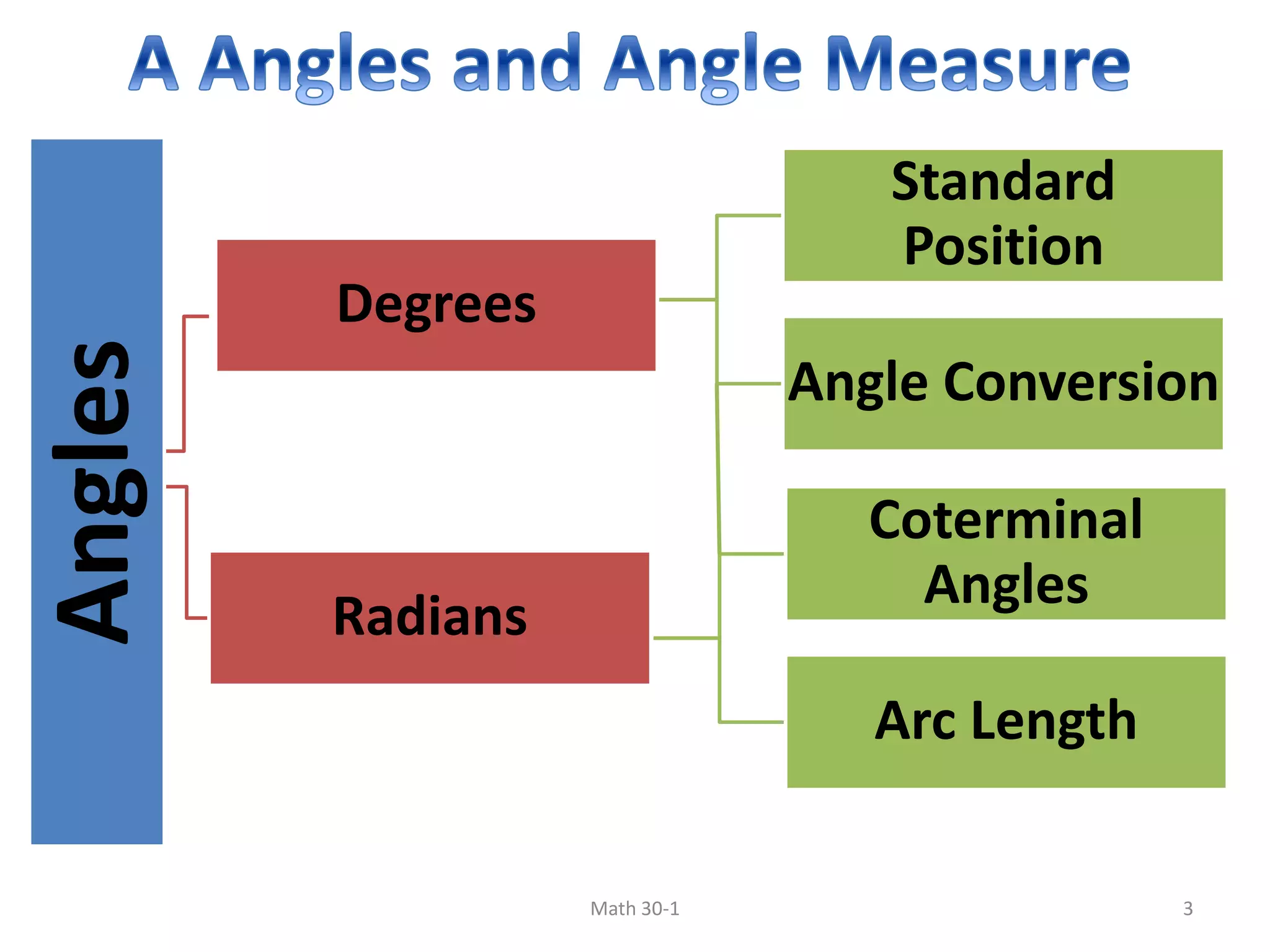 A Angles and Angle Measure

Angles

Degrees

Radians

Standard Position

Angle Conversion

Coterminal Angles

Arc Length

Math 30-1

3